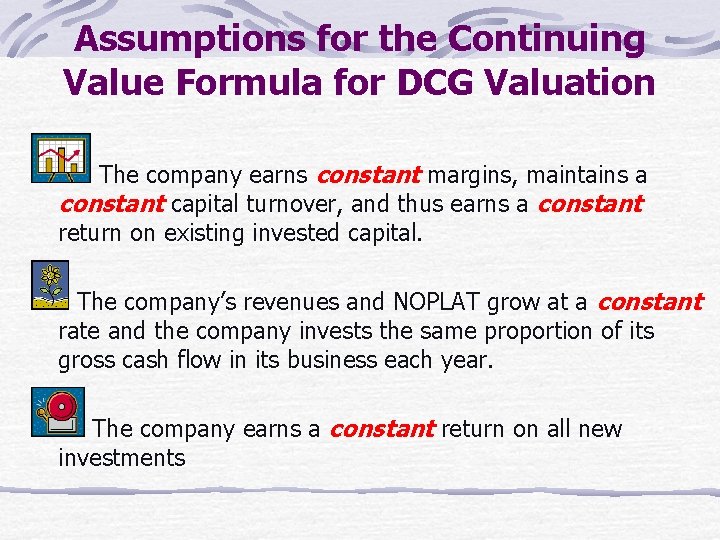 Assumptions for the Continuing Value Formula for DCG Valuation

The company earns constant margins, maintains a constant capital turnover, and thus earns a constant return on existing invested capital.

The company's revenues and NOPLAT grow at a constant rate and the company invests the same proportion of its gross cash flow in its business each year.

The company earns a constant return on all new investments